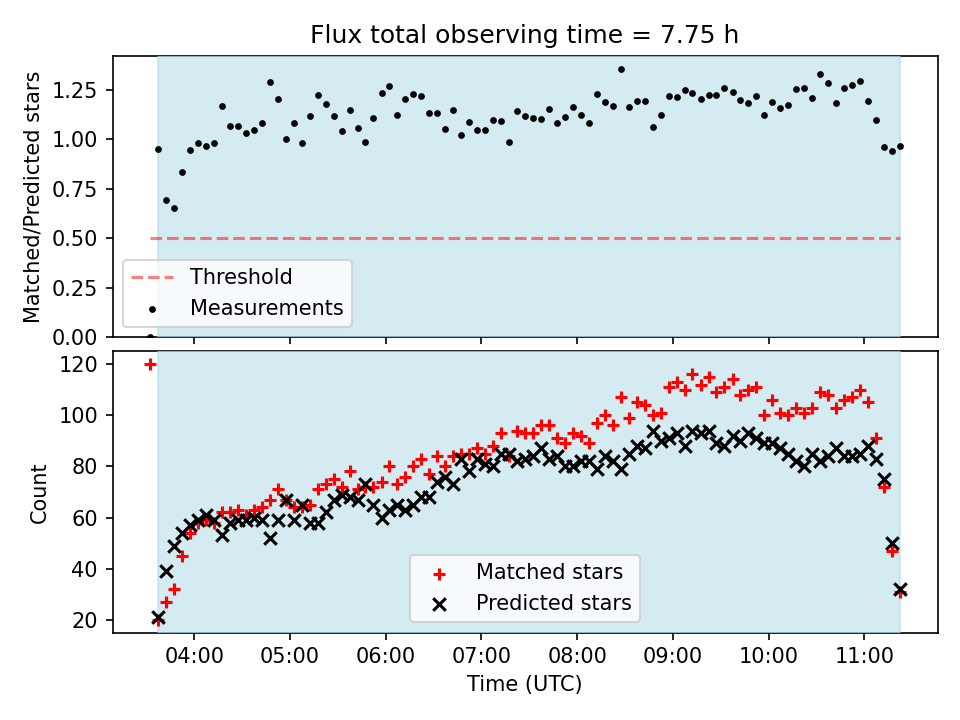 Flux total observing time = 7.75 h

Matched/Predicted stars

1.25
1.00
0.75
0.50
0.25
0.00

Threshold
Measurements

Count

120
100
80
60
40
20

Matched stars
Predicted stars

04:00 05:00 06:00 07:00 08:00 09:00 10:00 11:00

Time (UTC)